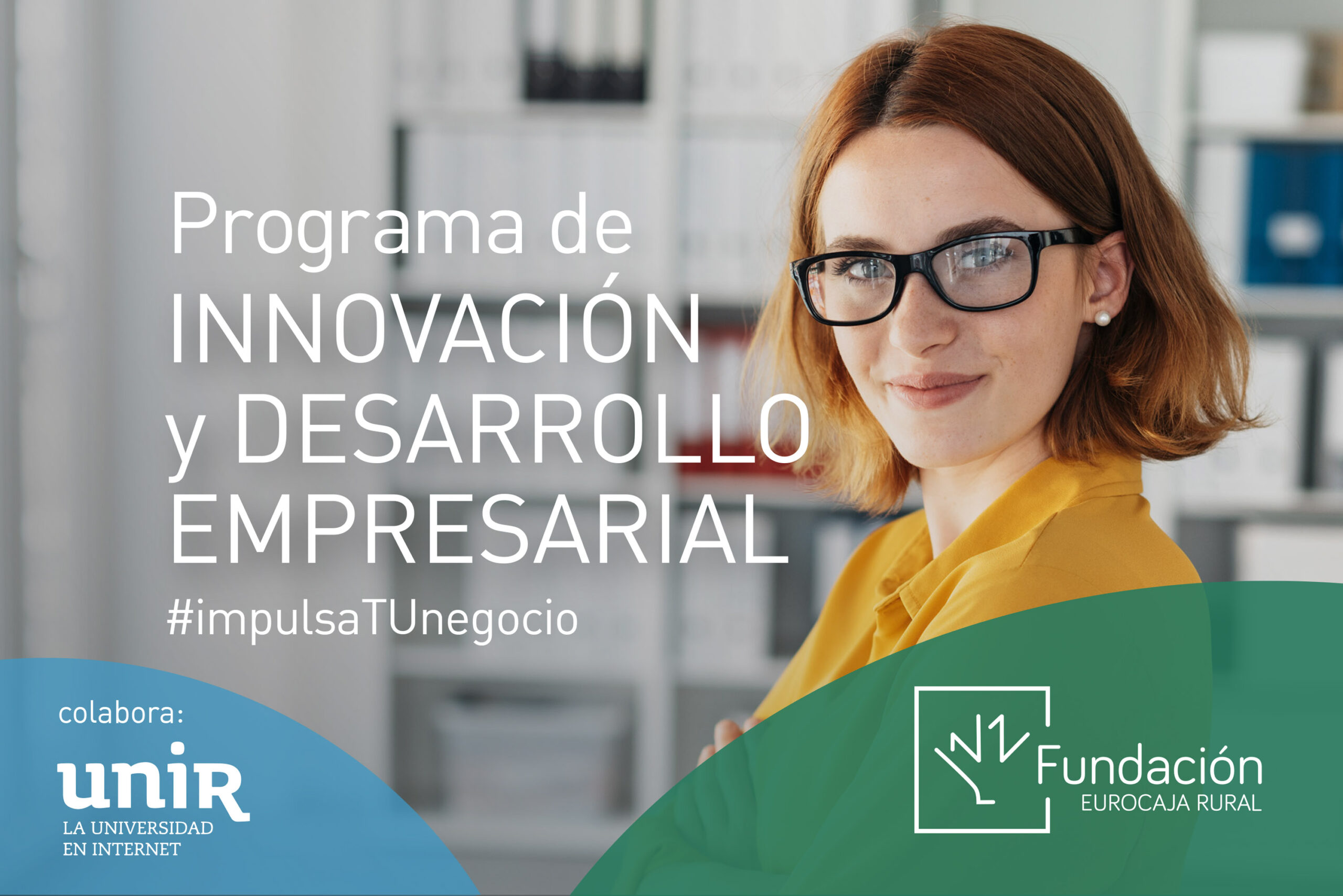 Programa de INNOVACIÓN y DESARROLLO EMPRESARIAL

#impulsaTUnegocio

colabora:

unir
LA UNIVERSIDAD EN INTERNET

Fundación
EUROCAJA RURAL